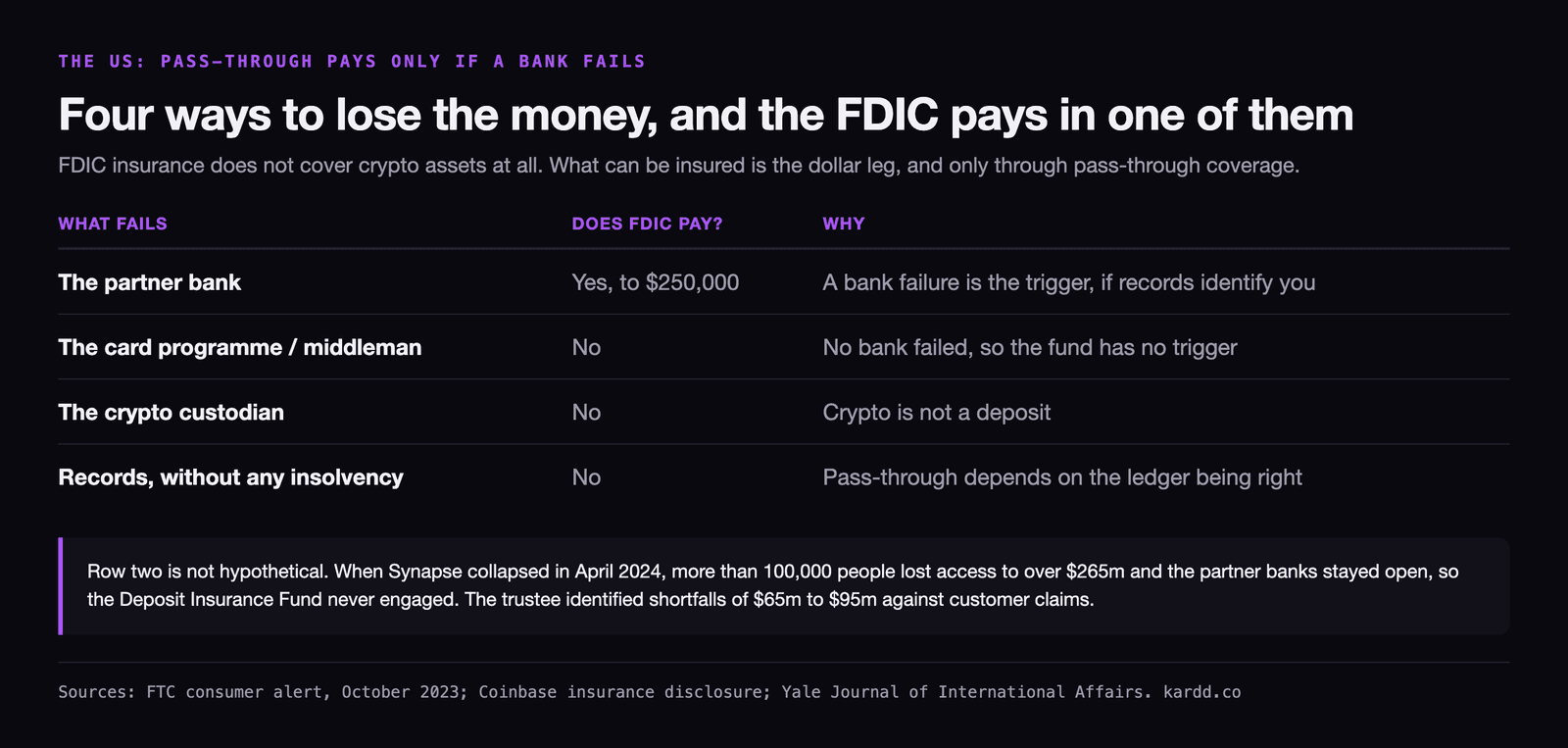 THE US: PASS-THROUGH PAYS ONLY IF A BANK FAILS

Four ways to lose the money, and the FDIC pays in one of them

FDIC insurance does not cover crypto assets at all. What can be insured is the dollar leg, and only through pass-through coverage.

| WHAT FAILS | DOES FDIC PAY? | WHY |
|---|---|---|
| The partner bank | Yes, to \$250,000 | A bank failure is the trigger, if records identify you |
| The card programme / middleman | No | No bank failed, so the fund has no trigger |
| The crypto custodian | No | Crypto is not a deposit |
| Records, without any insolvency | No | Pass-through depends on the ledger being right |

Row two is not hypothetical. When Synapse collapsed in April 2024, more than 100,000 people lost access to over \$265m and the partner banks stayed open, so the Deposit Insurance Fund never engaged. The trustee identified shortfalls of \$65m to \$95m against customer claims.

Sources: FTC consumer alert, October 2023; Coinbase insurance disclosure; Yale Journal of International Affairs. kardd.co